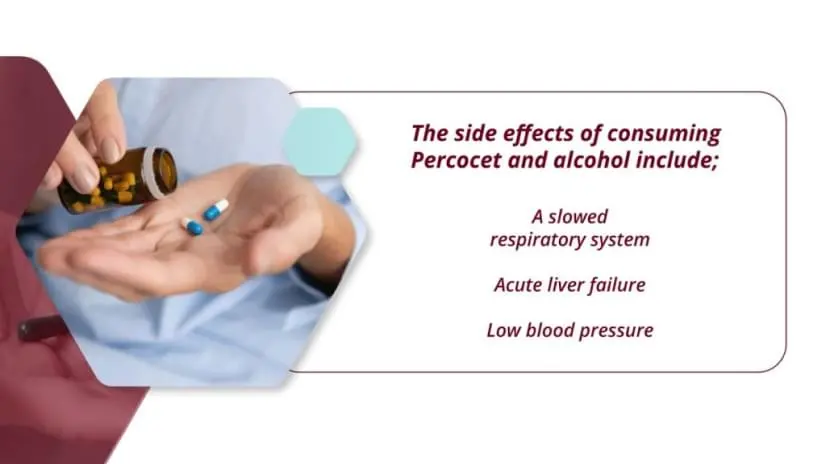 The side effects of consuming Percocet and alcohol include;

A slowed respiratory system

Acute liver failure

Low blood pressure